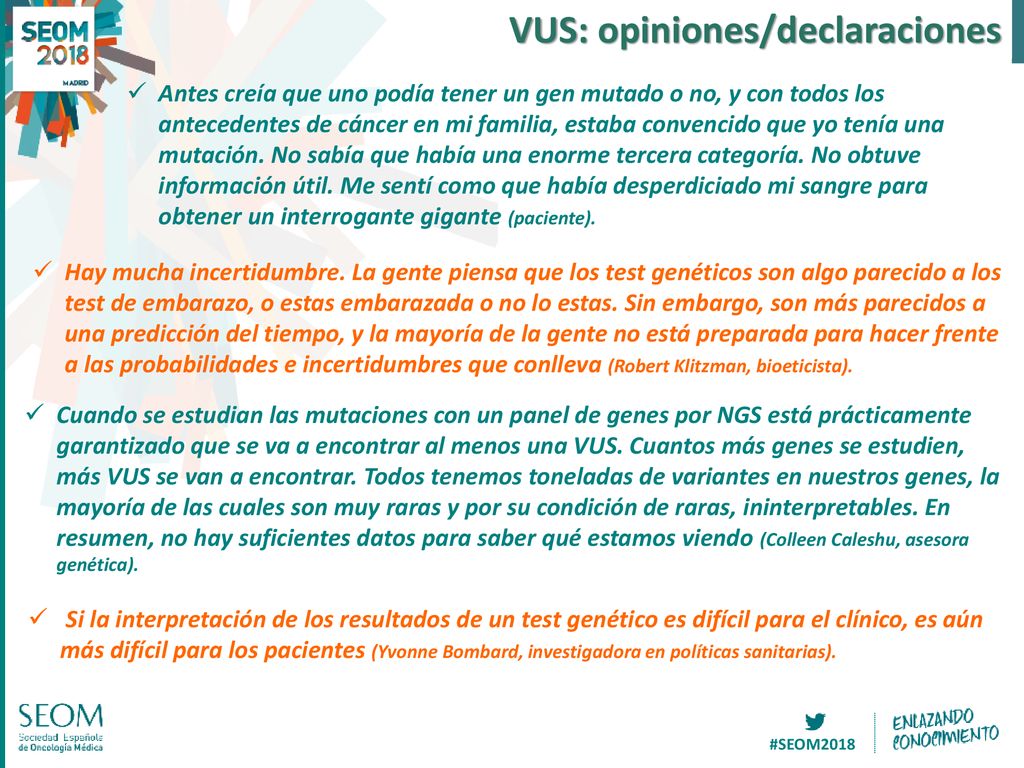 SEOM 2018 MADRID

VUS: opiniones/declaraciones

✓ Antes creía que uno podía tener un gen mutado o no, y con todos los antecedentes de cáncer en mi familia, estaba convencido que yo tenía una mutación. No sabía que había una enorme tercera categoría. No obtuve información útil. Me sentí como que había desperdiciado mi sangre para obtener un interrogante gigante (paciente).

✓ Hay mucha incertidumbre. La gente piensa que los test genéticos son algo parecido a los test de embarazo, o estas embarazada o no lo estas. Sin embargo, son más parecidos a una predicción del tiempo, y la mayoría de la gente no está preparada para hacer frente a las probabilidades e incertidumbres que conlleva (Robert Klitzman, bioeticista).

✓ Cuando se estudian las mutaciones con un panel de genes por NGS está prácticamente garantizado que se va a encontrar al menos una VUS. Cuantos más genes se estudien, más VUS se van a encontrar. Todos tenemos toneladas de variantes en nuestros genes, la mayoría de las cuales son muy raras y por su condición de raras, ininterpretables. En resumen, no hay suficientes datos para saber qué estamos viendo (Colleen Caleshu, asesora genética).

✓ Si la interpretación de los resultados de un test genético es difícil para el clínico, es aún más difícil para los pacientes (Yvonne Bombard, investigadora en políticas sanitarias).

SEOM Sociedad Española de Oncología Médica

#SEOM2018

ENLAZANDO CONOCIMIENTO